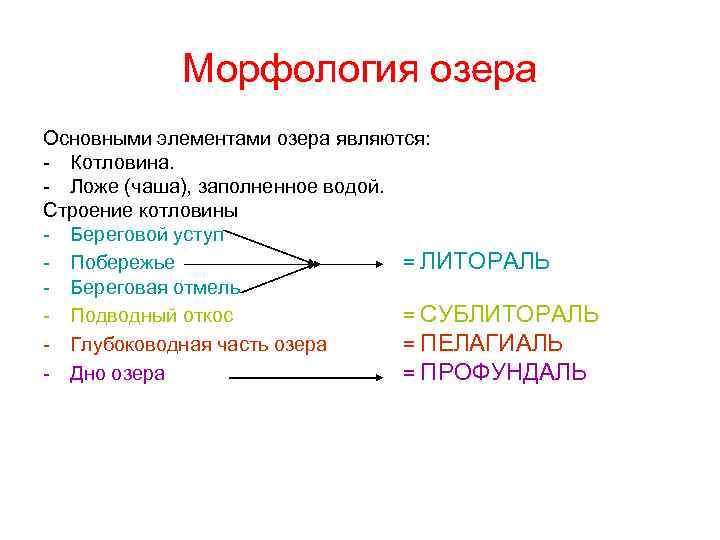 Морфология озера

Основными элементами озера являются:
- Котловина.
- Ложе (чаша), заполненное водой.
Строение котловины
- Береговой уступ
- Побережье = ЛИТОРАЛЬ
- Береговая отмель
- Подводный откос = СУБЛИТОРАЛЬ
- Глубоководная часть озера = ПЕЛАГИАЛЬ
- Дно озера = ПРОФУНДАЛЬ